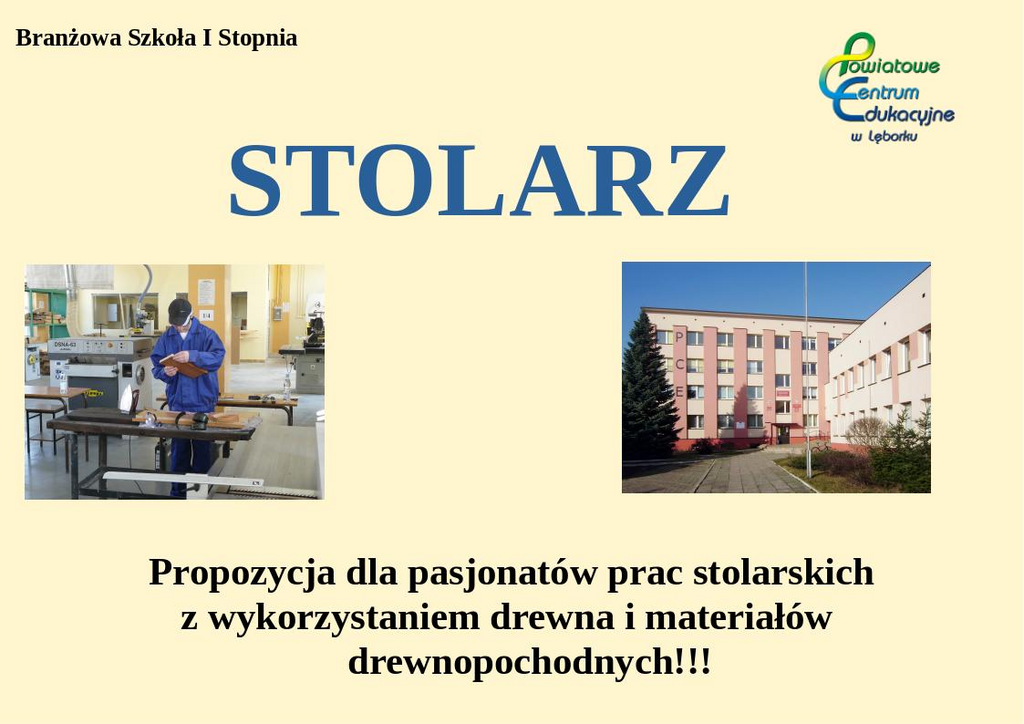 Branżowa Szkoła I Stopnia

Powiatowe
Centrum
Edukacyjne
w Lęborku

STOLARZ

P
C
E

Propozycja dla pasjonatów prac stolarskich z wykorzystaniem drewna i materiałów drewnopochodnych!!!